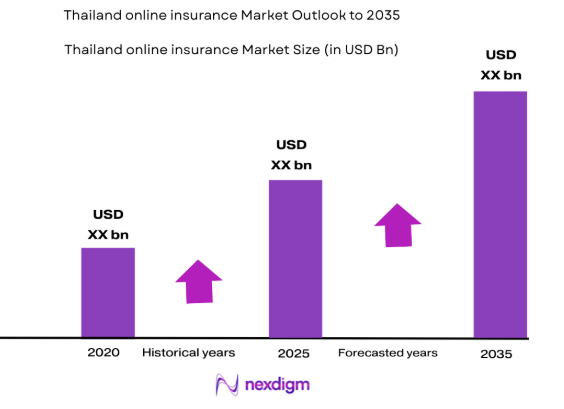 Thailand online insurance Market Outlook to 2035

Thailand online insurance Market Size (in USD Bn)

USD
XX bn

USD
XX bn

USD
XX bn

2020

Historical years

2025

Forecasted years

2035

nexdigm